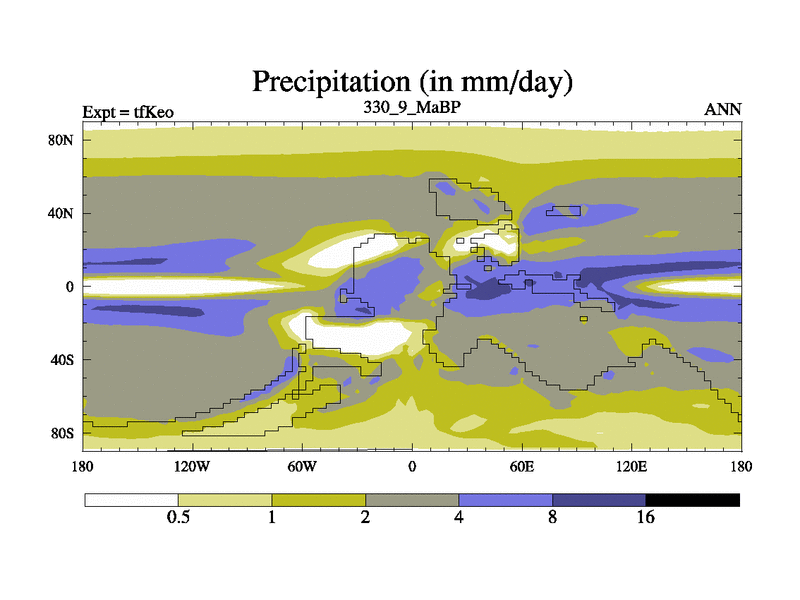 Precipitation (in mm/day)

Expt = tfKeo

330_9_MaBP

ANN

80N

40N

0

40S

80S

180

120W

60W

0

60E

120E

180

0.5

1

2

4

8

16